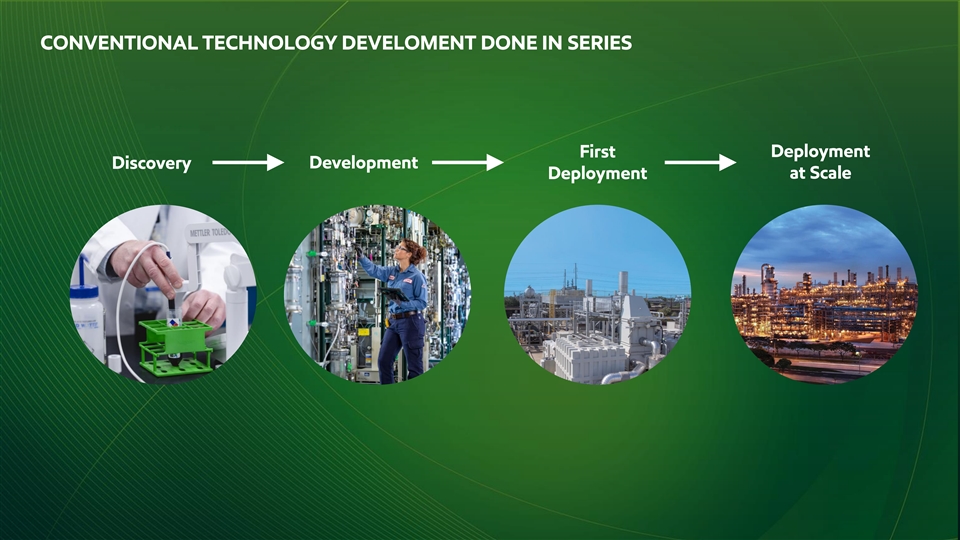 CONVENTIONAL TECHNOLOGY DEVELOMENT DONE IN SERIES

Discovery

Development

First Deployment

Deployment at Scale

METTLER TOLEDO